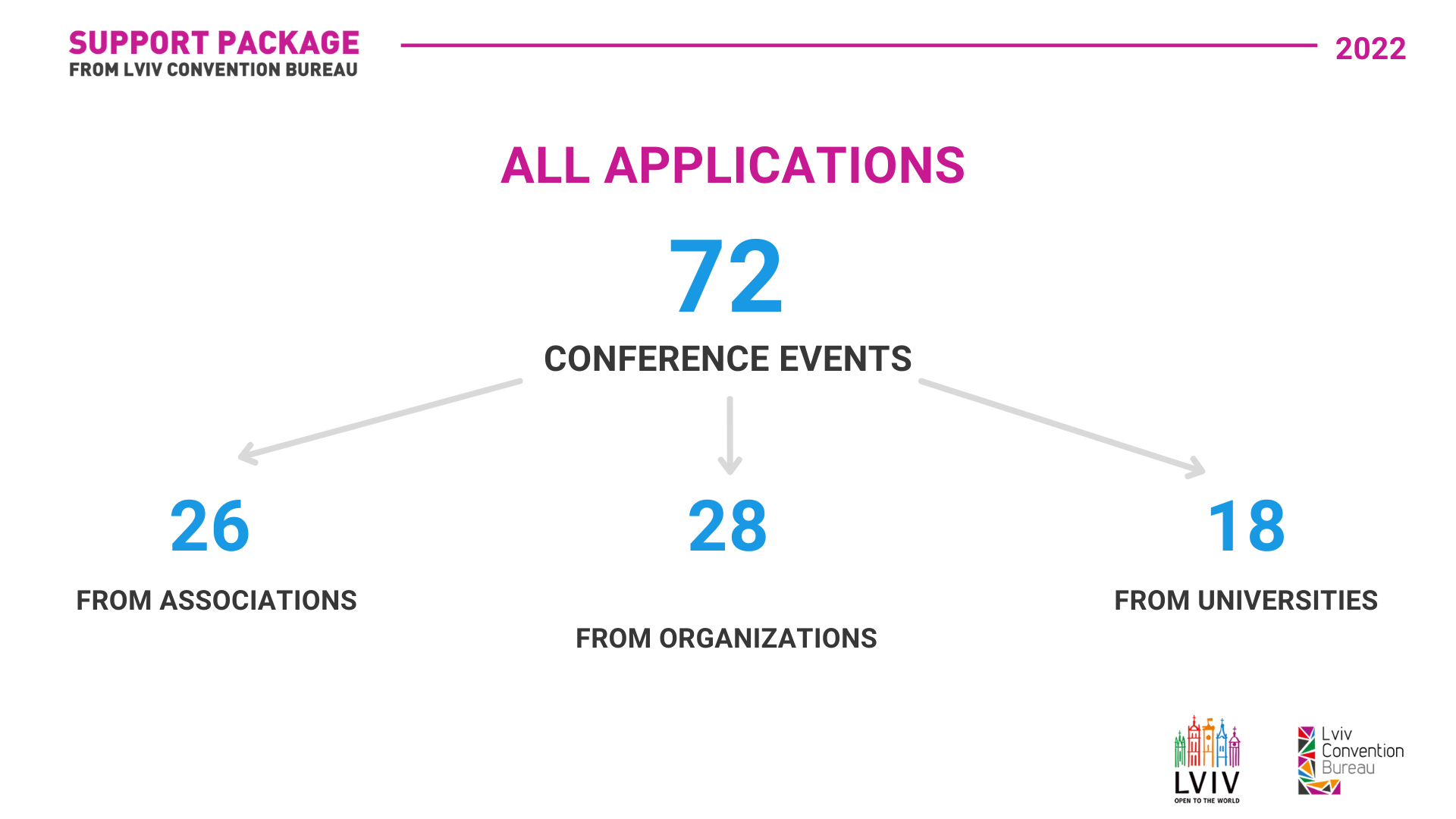 SUPPORT PACKAGE
FROM LVIV CONVENTION BUREAU

2022

ALL APPLICATIONS

72

CONFERENCE EVENTS

26

FROM ASSOCIATIONS

28

FROM ORGANIZATIONS

18

FROM UNIVERSITIES

LVIV
OPEN TO THE WORLD

Lviv
Convention
Bureau